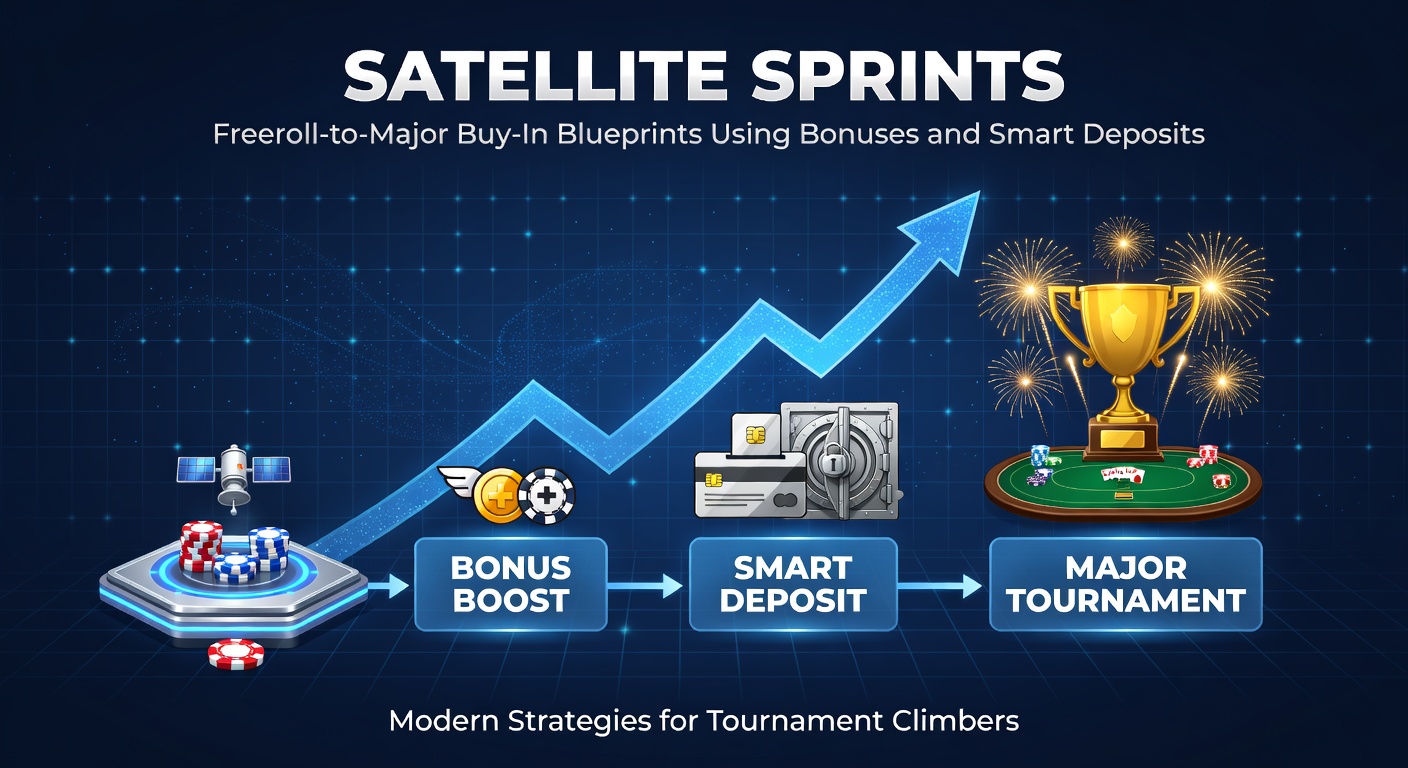 SATELLITE SPRINTS

Freeroll-to-Major Buy-In Blueprints Using Bonuses and Smart Deposits

BONUS BOOST

SMART DEPOSIT

MAJOR TOURNAMENT

Modern Strategies for Tournament Climbers